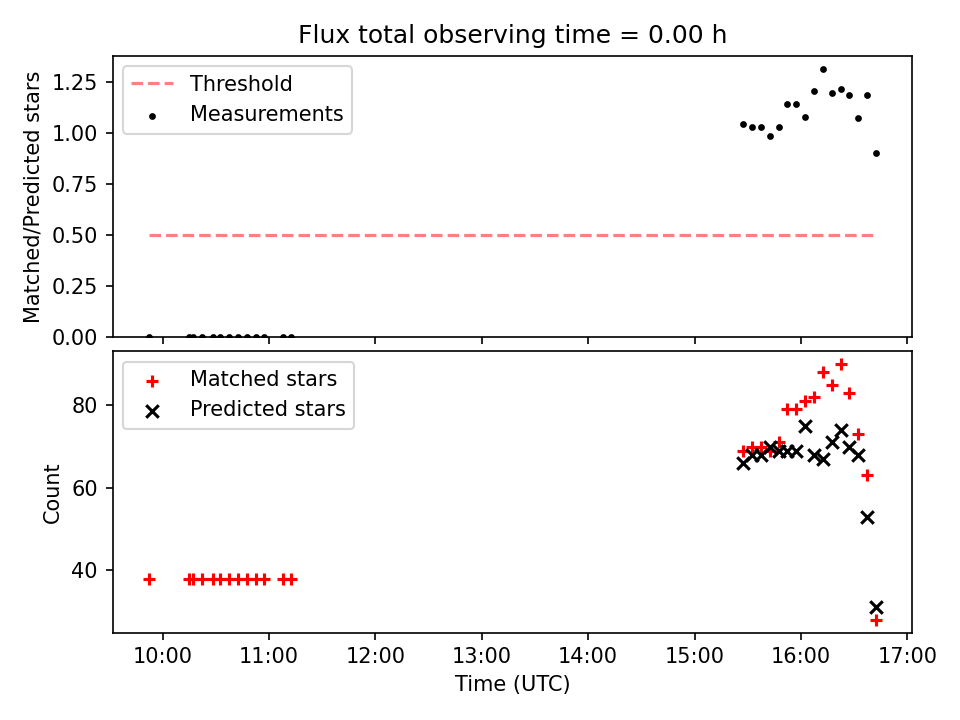 Flux total observing time = 0.00 h

Threshold
Measurements

Matched/Predicted stars
1.25
1.00
0.75
0.50
0.25
0.00

Matched stars
Predicted stars

Count
80
60
40

10:00
11:00
12:00
13:00
14:00
15:00
16:00
17:00
Time (UTC)